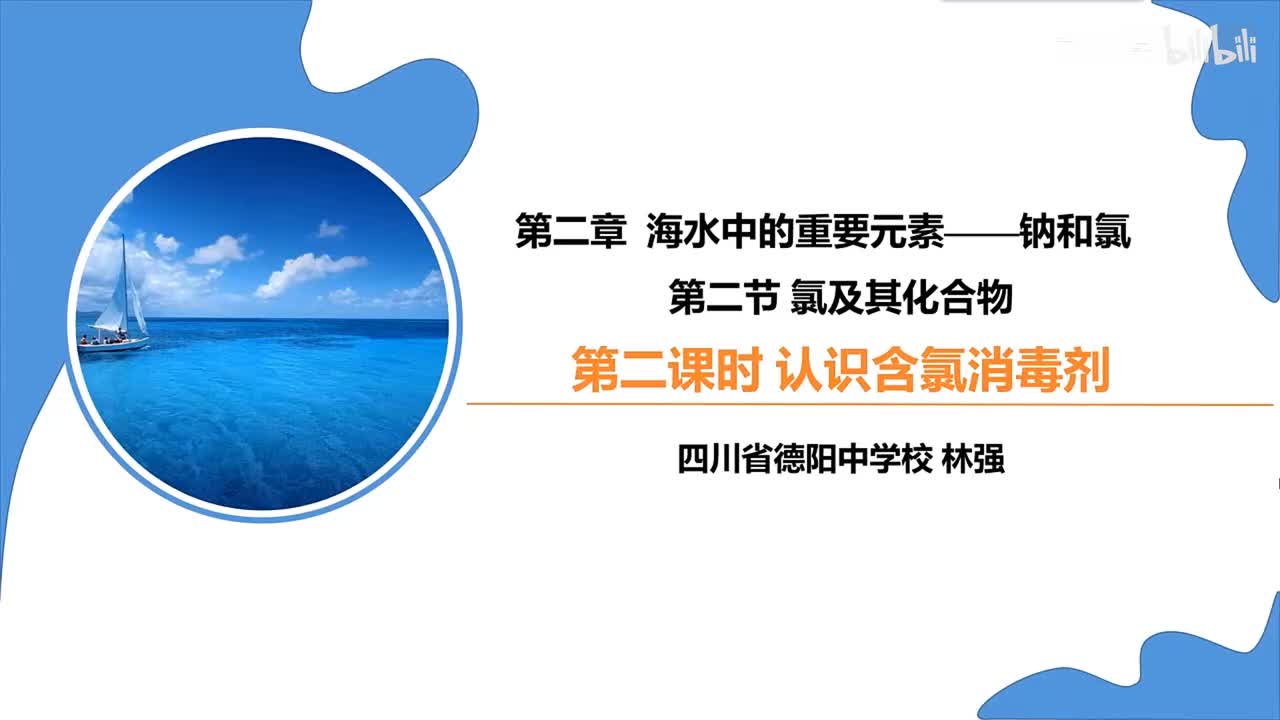 bilibili

第二章 海水中的重要元素——钠和氯

第二节 氯及其化合物

第二课时 认识含氯消毒剂

四川省德阳中学校 林强